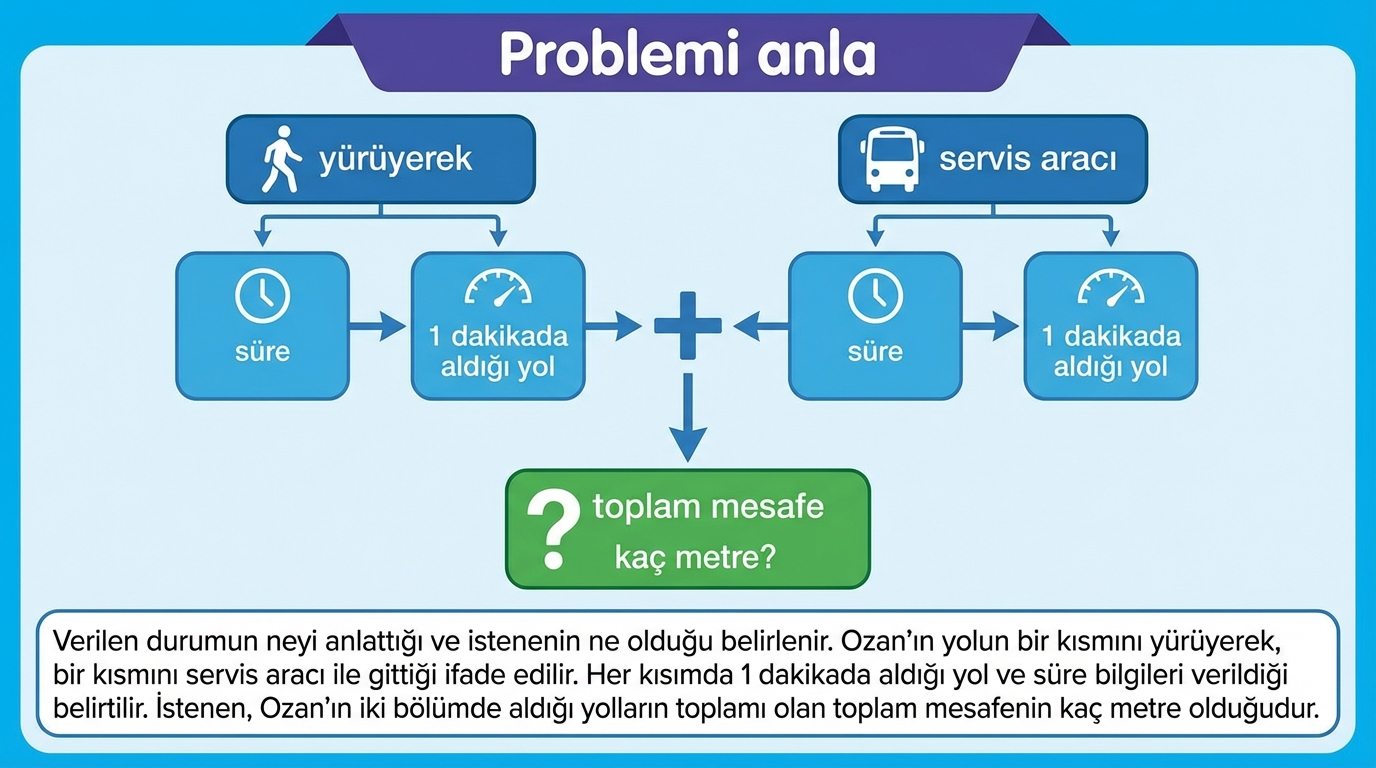 Problemi anla

yürüyerek

süre

1 dakikada aldığı yol

servis aracı

süre

1 dakikada aldığı yol

?

toplam mesafe kaç metre?

Verilen durumun neyi anlattığı ve istenenin ne olduğu belirlenir. Ozan'ın yolun bir kısmını yürüyerek, bir kısmını servis aracı ile gittiği ifade edilir. Her kısımda 1 dakikada aldığı yol ve süre bilgileri verildiği belirtilir. İstenen, Ozan'ın iki bölümde aldığı yolların toplamı olan toplam mesafenin kaç metre olduğudur.